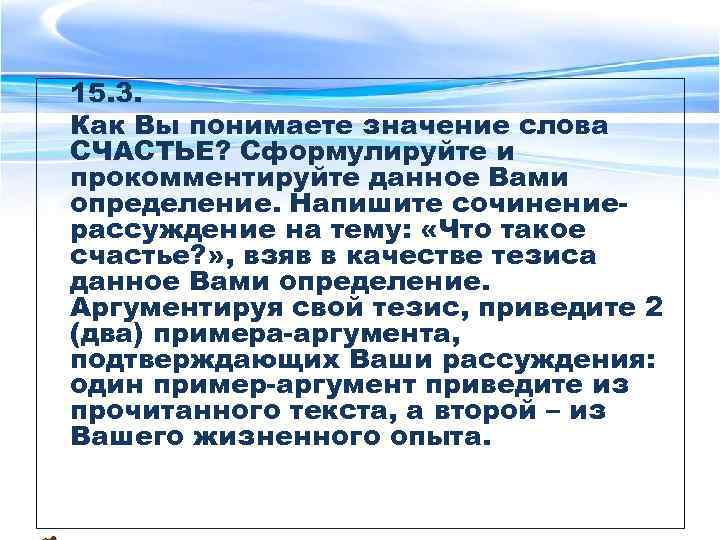 15.3.

Как Вы понимаете значение слова СЧАСТЬЕ? Сформулируйте и прокомментируйте данное Вами определение. Напишите сочинение-рассуждение на тему: «Что такое счастье?», взяв в качестве тезиса данное Вами определение. Аргументируя свой тезис, приведите 2 (два) примера-аргумента, подтверждающих Ваши рассуждения: один пример-аргумент приведите из прочитанного текста, а второй – из Вашего жизненного опыта.